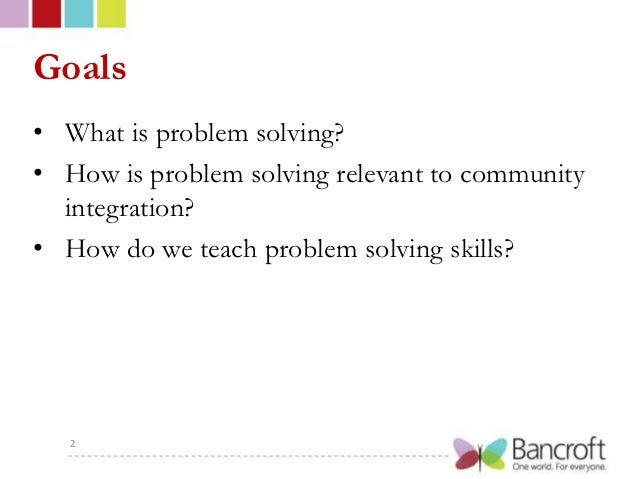 Goals

• What is problem solving?
• How is problem solving relevant to community integration?
• How do we teach problem solving skills?

2

Bancroft
One world. For everyone.